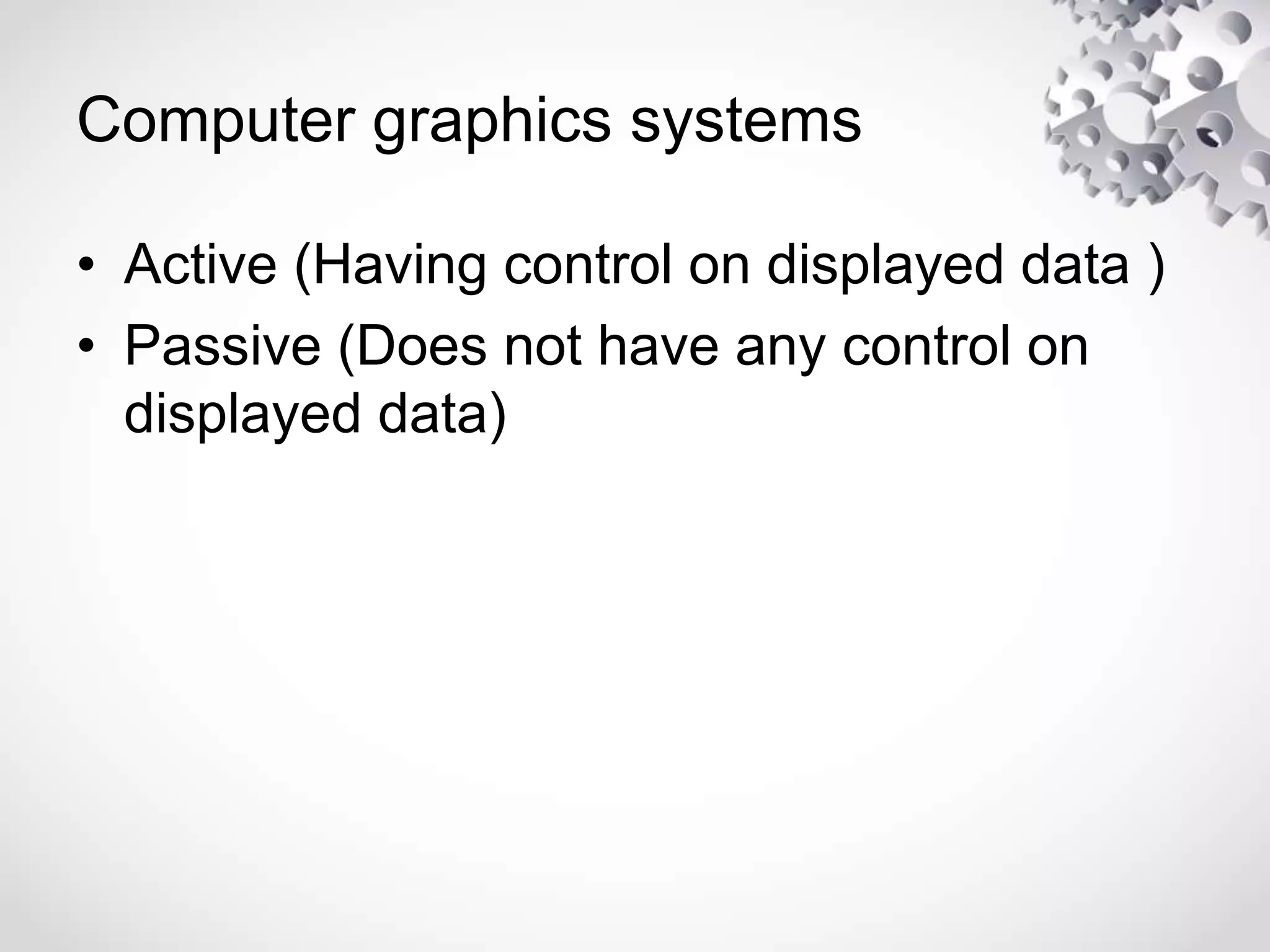 Computer graphics systems

• Active (Having control on displayed data )
• Passive (Does not have any control on displayed data)